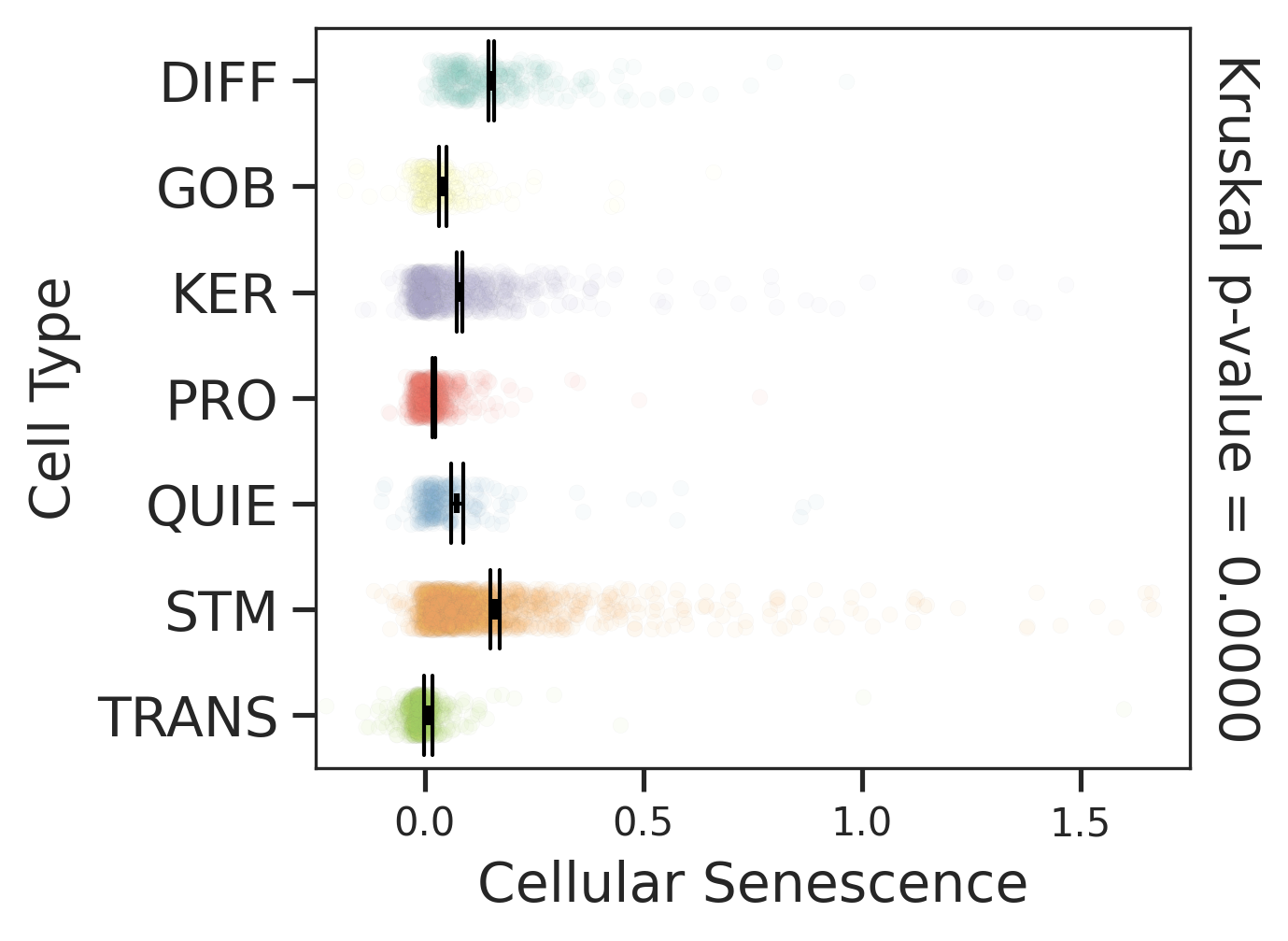 Cell Type

DIFF
GOB
KER
PRO
QUIE
STM
TRANS

0.0
0.5
1.0
1.5

Cellular Senescence

Kruskal p-value = 0.0000